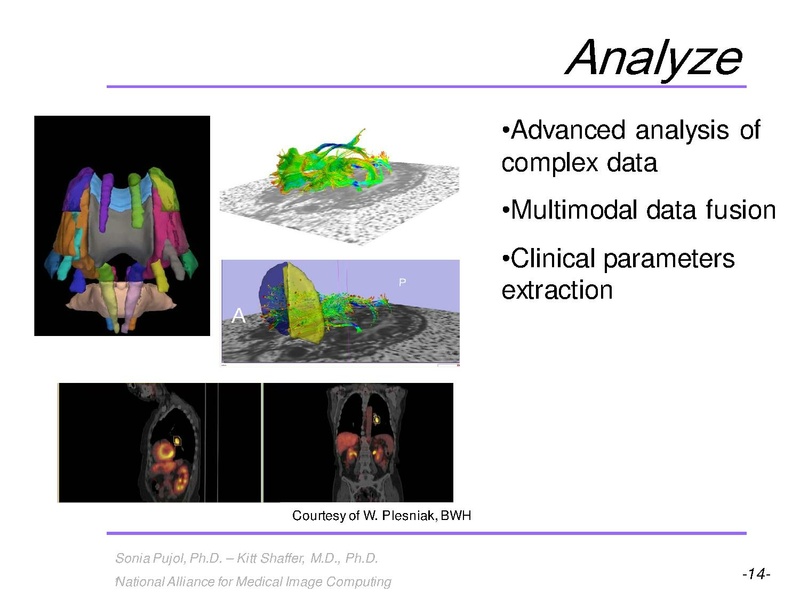 Analyze

•Advanced analysis of complex data

•Multimodal data fusion

•Clinical parameters extraction

P

A

Courtesy of W. Plesniak, BWH

Sonia Pujol, Ph.D. – Kitt Shaffer, M.D., Ph.D.

National Alliance for Medical Image Computing

-14-